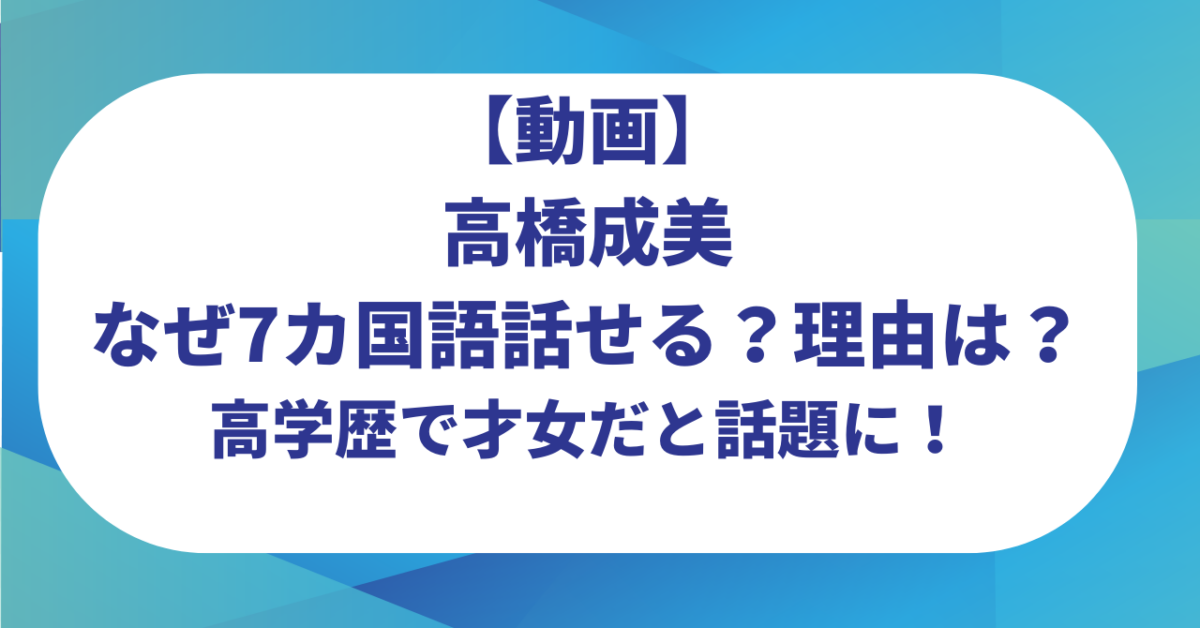 【動画】
高橋成美
なぜ7カ国語話せる？理由は？
高学歴で才女だと話題に！